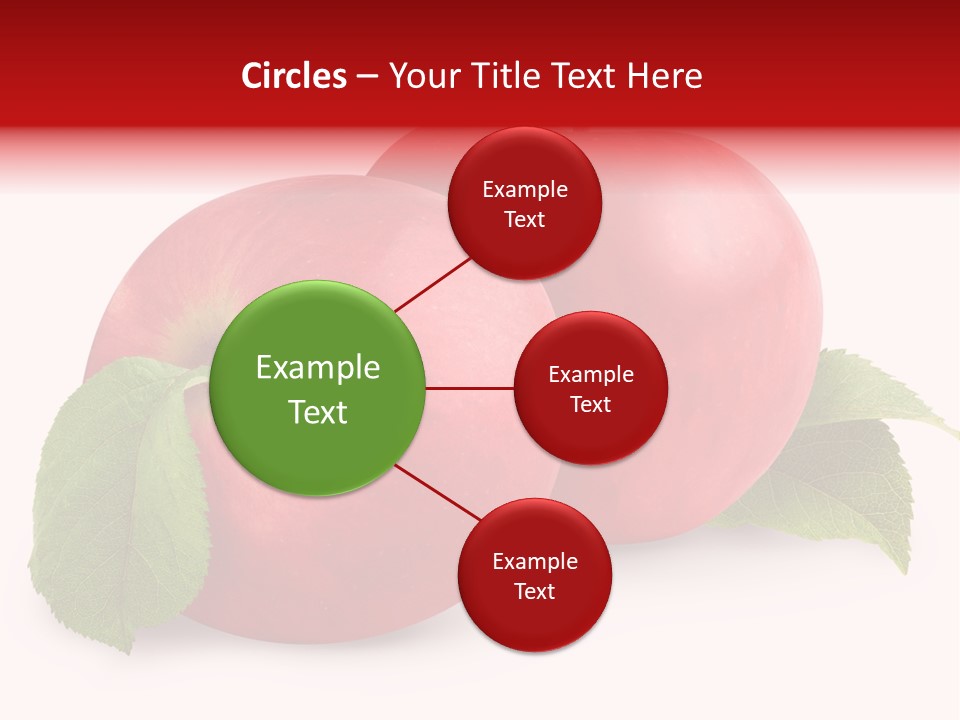 Circles – Your Title Text Here

Example Text

Example Text

Example Text

Example Text